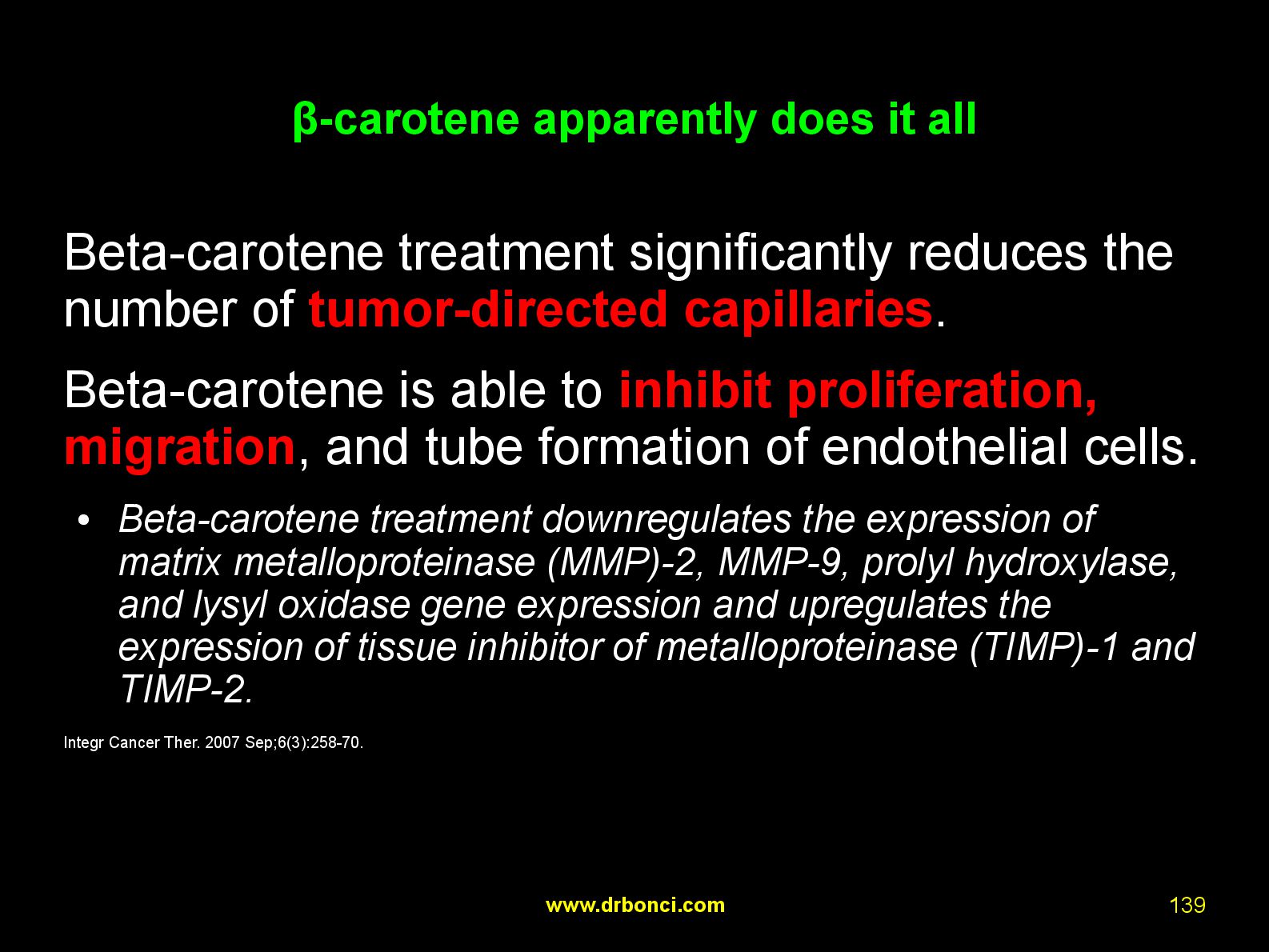 β-carotene apparently does it all

Beta-carotene treatment significantly reduces the number of tumor-directed capillaries.

Beta-carotene is able to inhibit proliferation, migration, and tube formation of endothelial cells.

• Beta-carotene treatment downregulates the expression of matrix metalloproteinase (MMP)-2, MMP-9, prolyl hydroxylase, and lysyl oxidase gene expression and upregulates the expression of tissue inhibitor of metalloproteinase (TIMP)-1 and TIMP-2.

Integr Cancer Ther. 2007 Sep;6(3):258-70.

www.drbonci.com

139